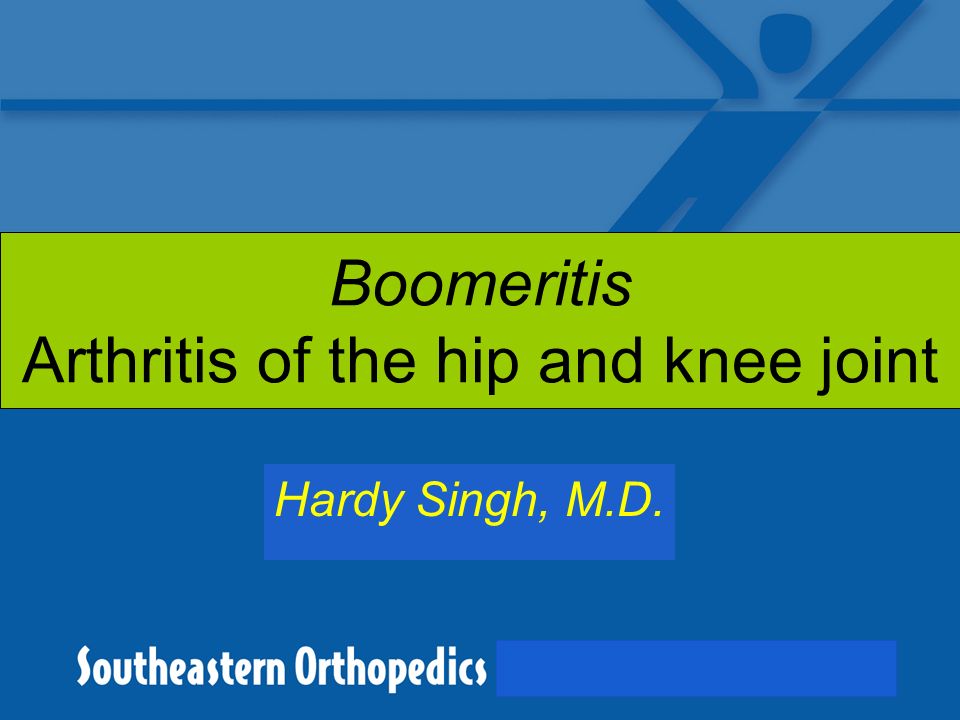 Boomeritis
Arthritis of the hip and knee joint

Hardy Singh, M.D.

Southeastern Orthopedics